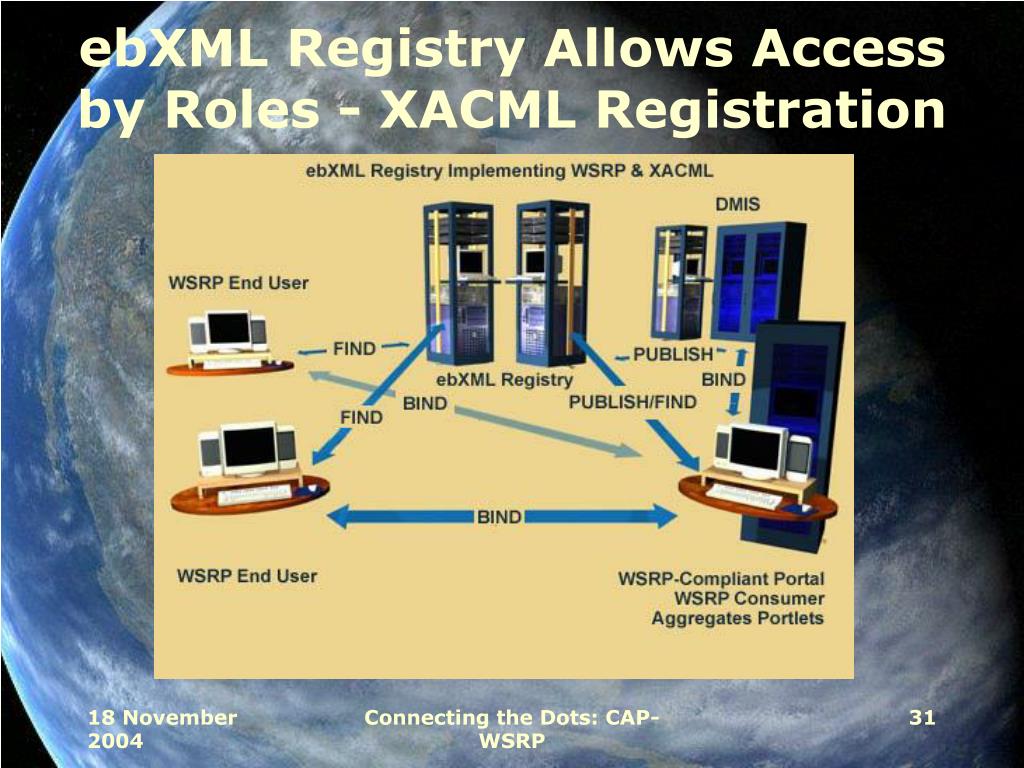 ebXML Registry Allows Access by Roles - XACML Registration

ebXML Registry Implementing WSRP & XACML

DMIS

WSRP End User

FIND

PUBLISH

ebXML Registry

BIND

FIND

BIND

PUBLISH/FIND

BIND

WSRP End User

WSRP-Compliant Portal
WSRP Consumer
Aggregates Portlets

18 November 2004

Connecting the Dots: CAP-WSRP

31